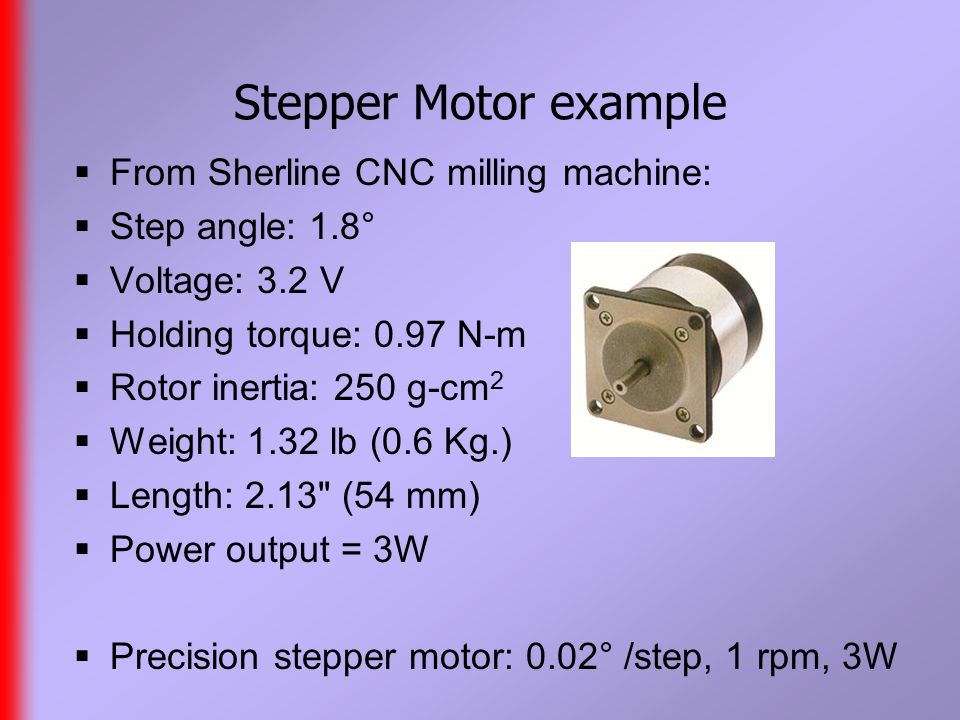 Stepper Motor example

▪ From Sherline CNC milling machine:
▪ Step angle: 1.8°
▪ Voltage: 3.2 V
▪ Holding torque: 0.97 N-m
▪ Rotor inertia: 250 g-cm$^2$
▪ Weight: 1.32 lb (0.6 Kg.)
▪ Length: 2.13" (54 mm)
▪ Power output = 3W

▪ Precision stepper motor: 0.02° /step, 1 rpm, 3W